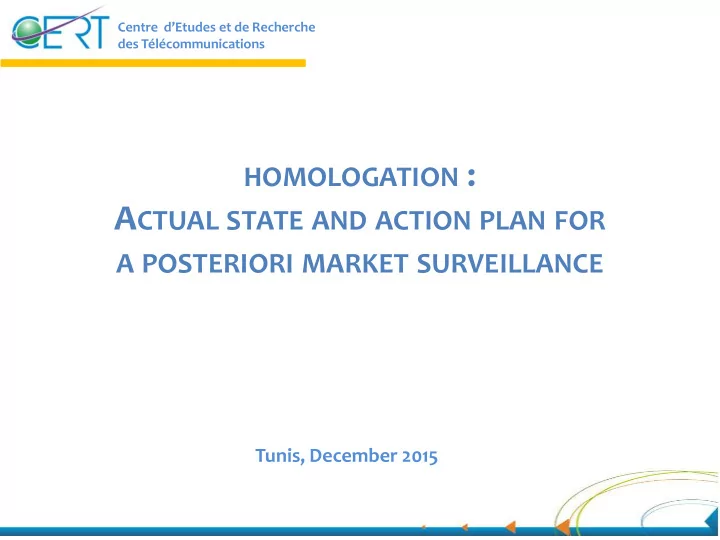 CERT Centre d'Etudes et de Recherche des Télécommunications

HOMOLOGATION :
ACTUAL STATE AND ACTION PLAN FOR
A POSTERIORI MARKET SURVEILLANCE

Tunis, December 2015